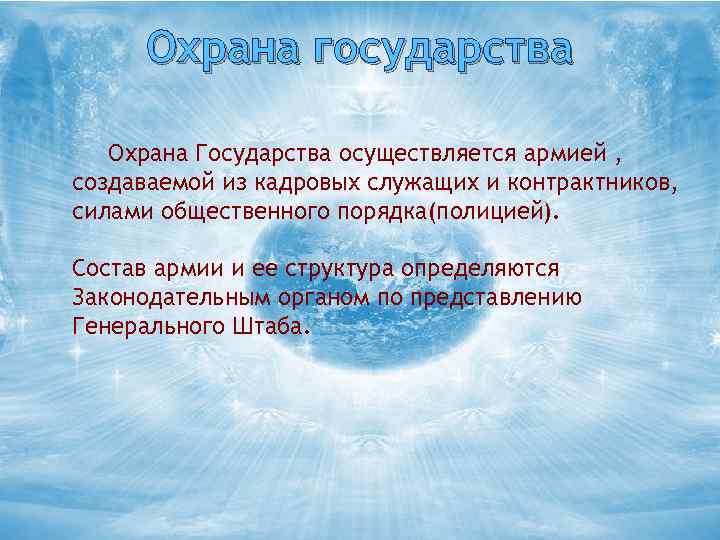 Охрана государства

Охрана Государства осуществляется армией , создаваемой из кадровых служащих и контрактников, силами общественного порядка(полицией).

Состав армии и ее структура определяются Законодательным органом по представлению Генерального Штаба.